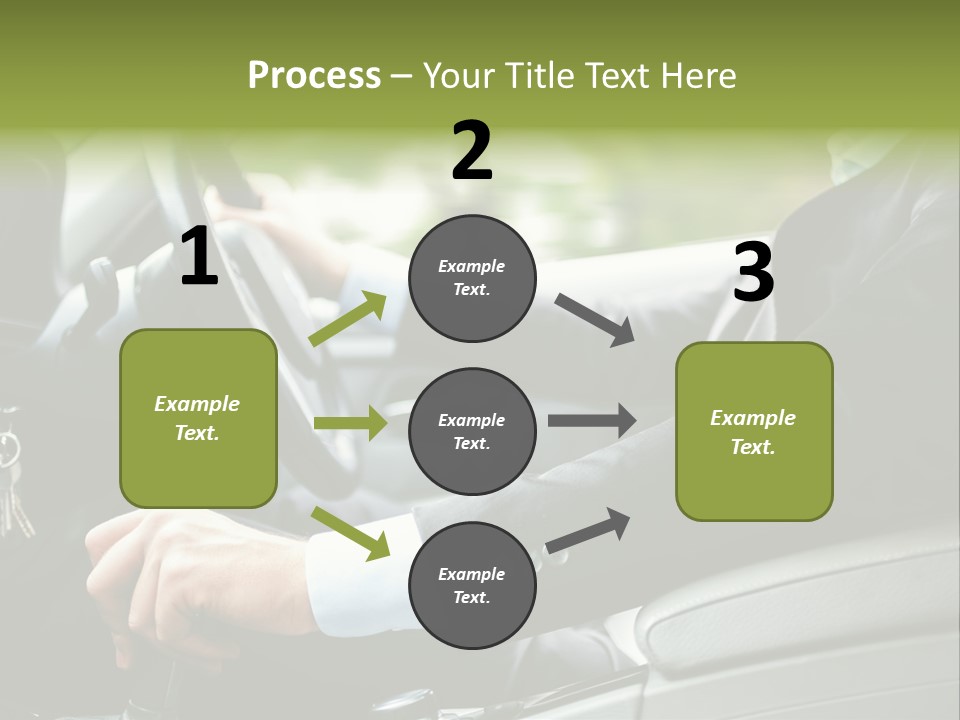 Process – Your Title Text Here

1

Example Text.

2

Example Text.

Example Text.

Example Text.

3

Example Text.